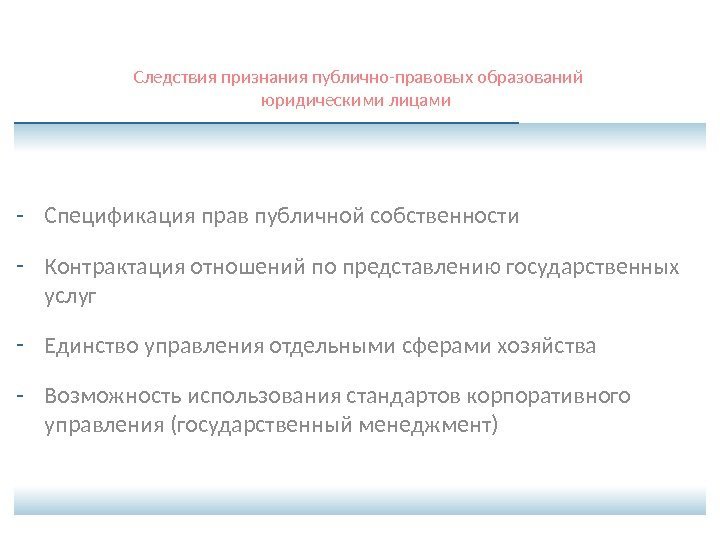 Следствия признания публично-правовых образований юридическими лицами

- Спецификация прав публичной собственности

- Контрактация отношений по представлению государственных услуг

- Единство управления отдельными сферами хозяйства

- Возможность использования стандартов корпоративного управления (государственный менеджмент)